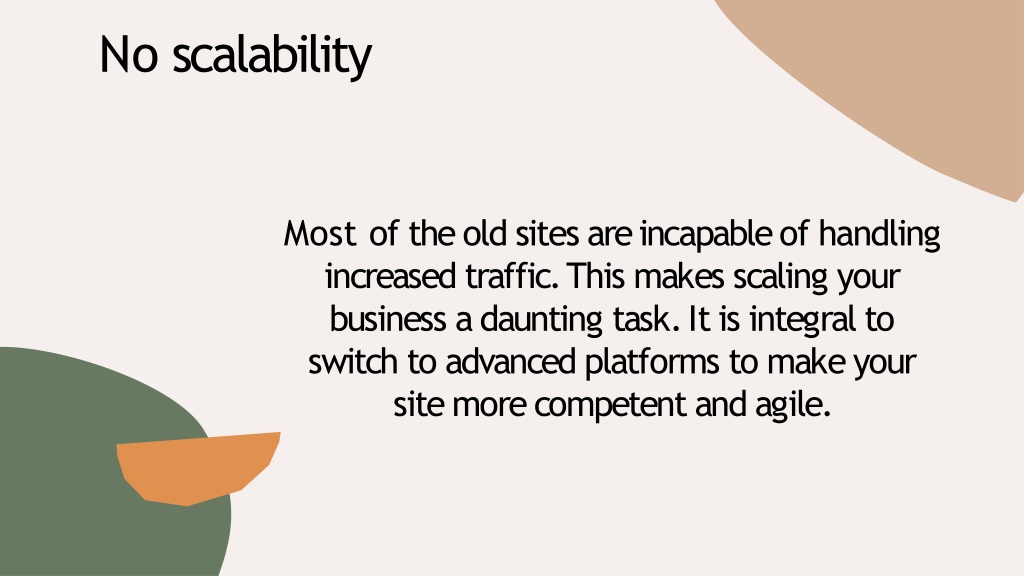 No scalability

Most of the old sites are incapable of handling increased traffic. This makes scaling your business a daunting task. It is integral to switch to advanced platforms to make your site more competent and agile.